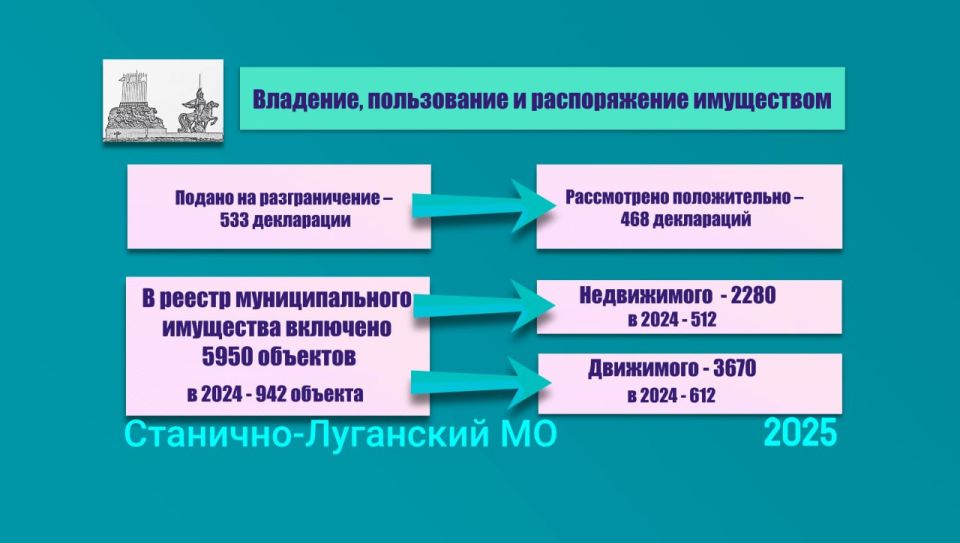 Владение, пользование и распоряжение имуществом

Подано на разграничение – 533 декларации

Рассмотрено положительно – 468 деклараций

В реестр муниципального имущества включено 5950 объектов
в 2024 - 942 объекта

Недвижимого - 2280
в 2024 - 512

Движимого - 3670
в 2024 - 612

Станично-Луганский МО

2025